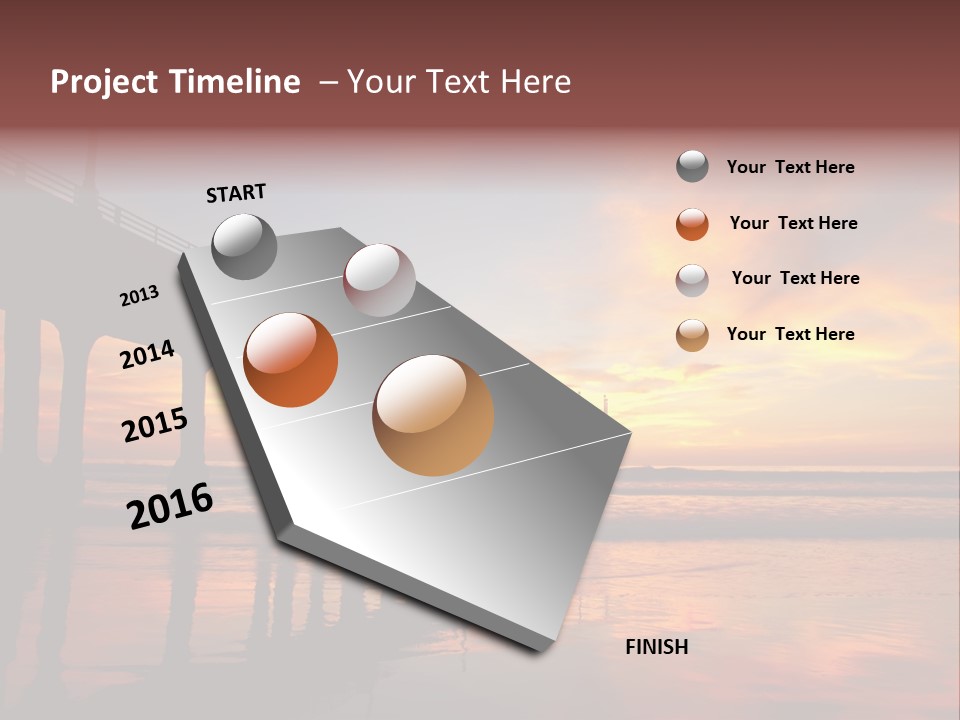 Project Timeline – Your Text Here

START

2013

2014

2015

2016

FINISH

Your Text Here

Your Text Here

Your Text Here

Your Text Here